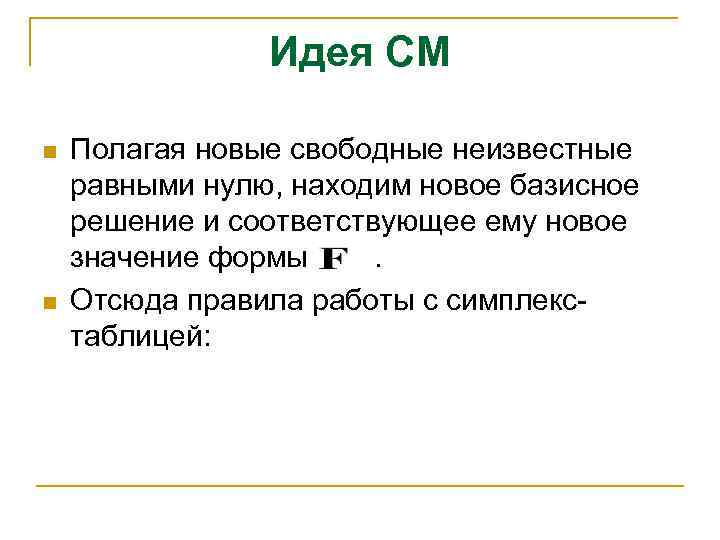 Идея СМ

Полагая новые свободные неизвестные равными нулю, находим новое базисное решение и соответствующее ему новое значение формы $F$ .

Отсюда правила работы с симплекс-таблицей: